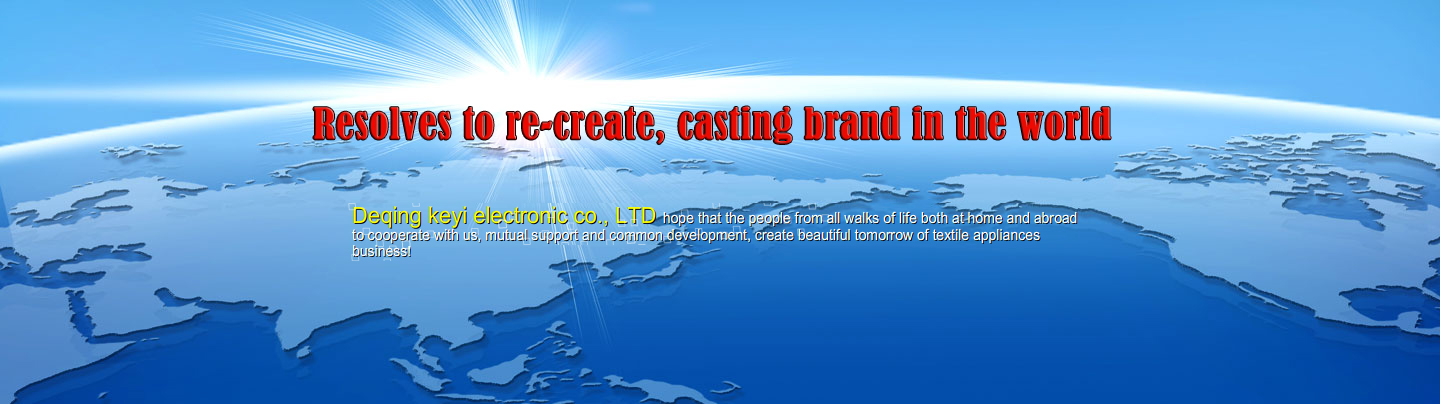 Resolves to re-create, casting brand in the world

Deqing keyi electronic co., LTD hope that the people from all walks of life both at home and abroad to cooperate with us, mutual support and common development, create beautiful tomorrow of textile appliances business!